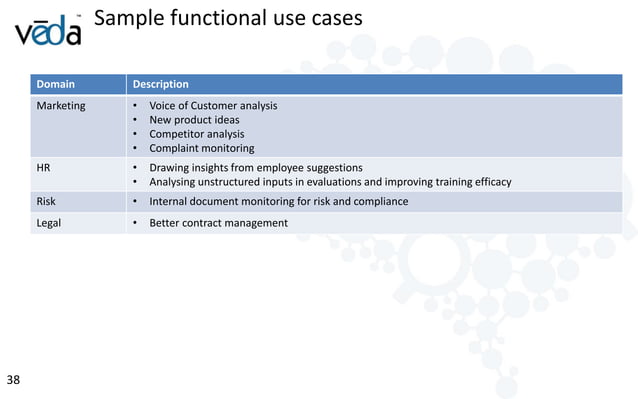 vēda™ Sample functional use cases

| Domain | Description |
|---|---|
| Marketing | • Voice of Customer analysis<br>• New product ideas<br>• Competitor analysis<br>• Complaint monitoring |
| HR | • Drawing insights from employee suggestions<br>• Analysing unstructured inputs in evaluations and improving training efficacy |
| Risk | • Internal document monitoring for risk and compliance |
| Legal | • Better contract management |

38